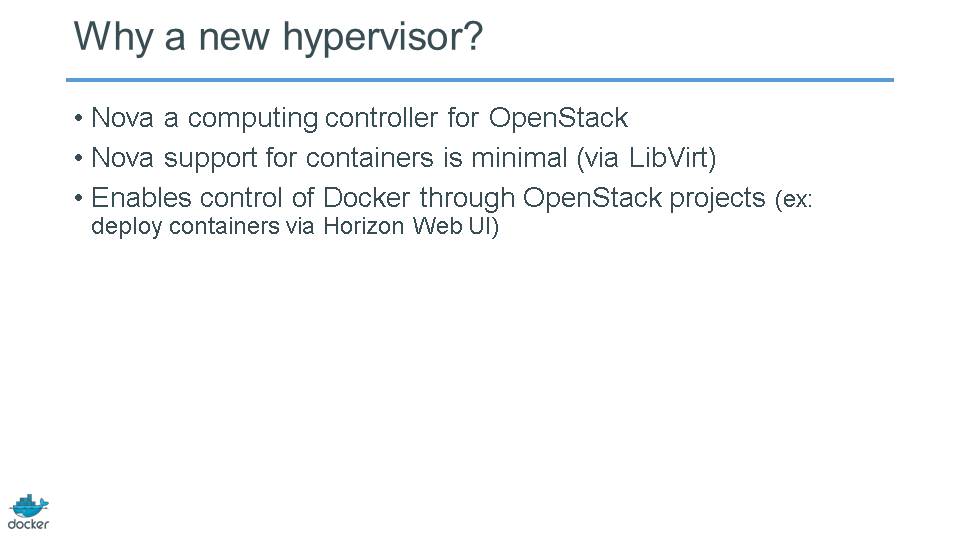 Why a new hypervisor?

• Nova a computing controller for OpenStack
• Nova support for containers is minimal (via LibVirt)
• Enables control of Docker through OpenStack projects (ex: deploy containers via Horizon Web UI)

docker